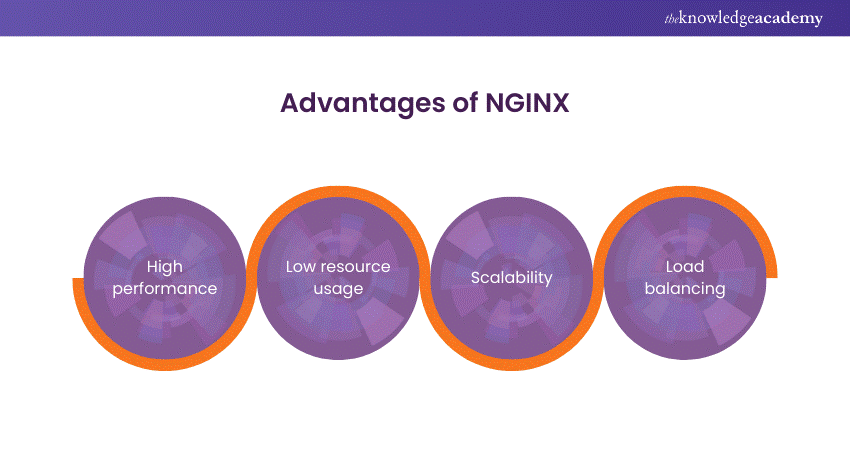 theknowledgeacademy

Advantages of NGINX

High performance

Low resource usage

Scalability

Load balancing